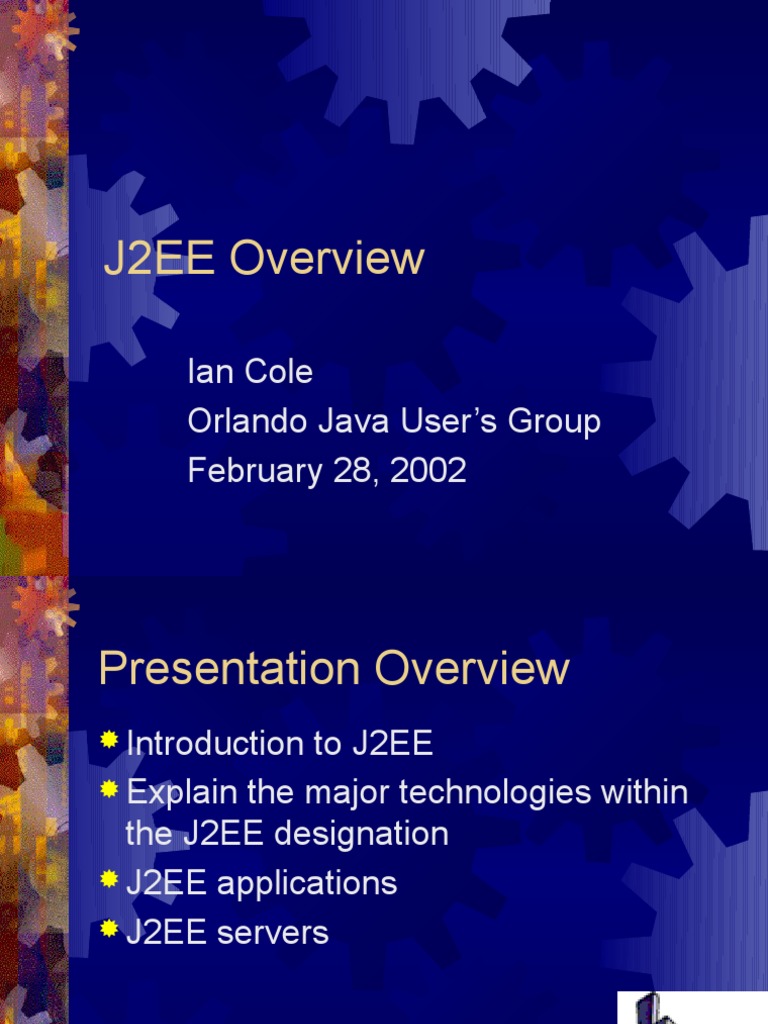 J2EE Overview

Ian Cole
Orlando Java User's Group
February 28, 2002

Presentation Overview

Introduction to J2EE
Explain the major technologies within the J2EE designation
J2EE applications
J2EE servers